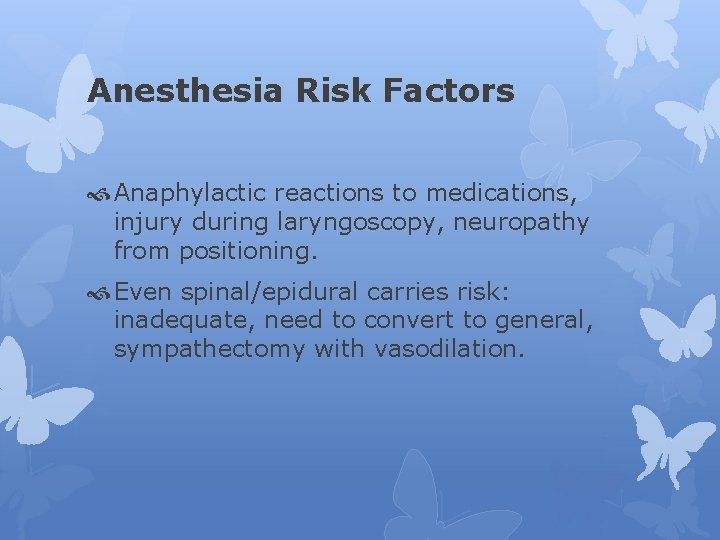 Anesthesia Risk Factors

Anaphylactic reactions to medications, injury during laryngoscopy, neuropathy from positioning.

Even spinal/epidural carries risk: inadequate, need to convert to general, sympathectomy with vasodilation.